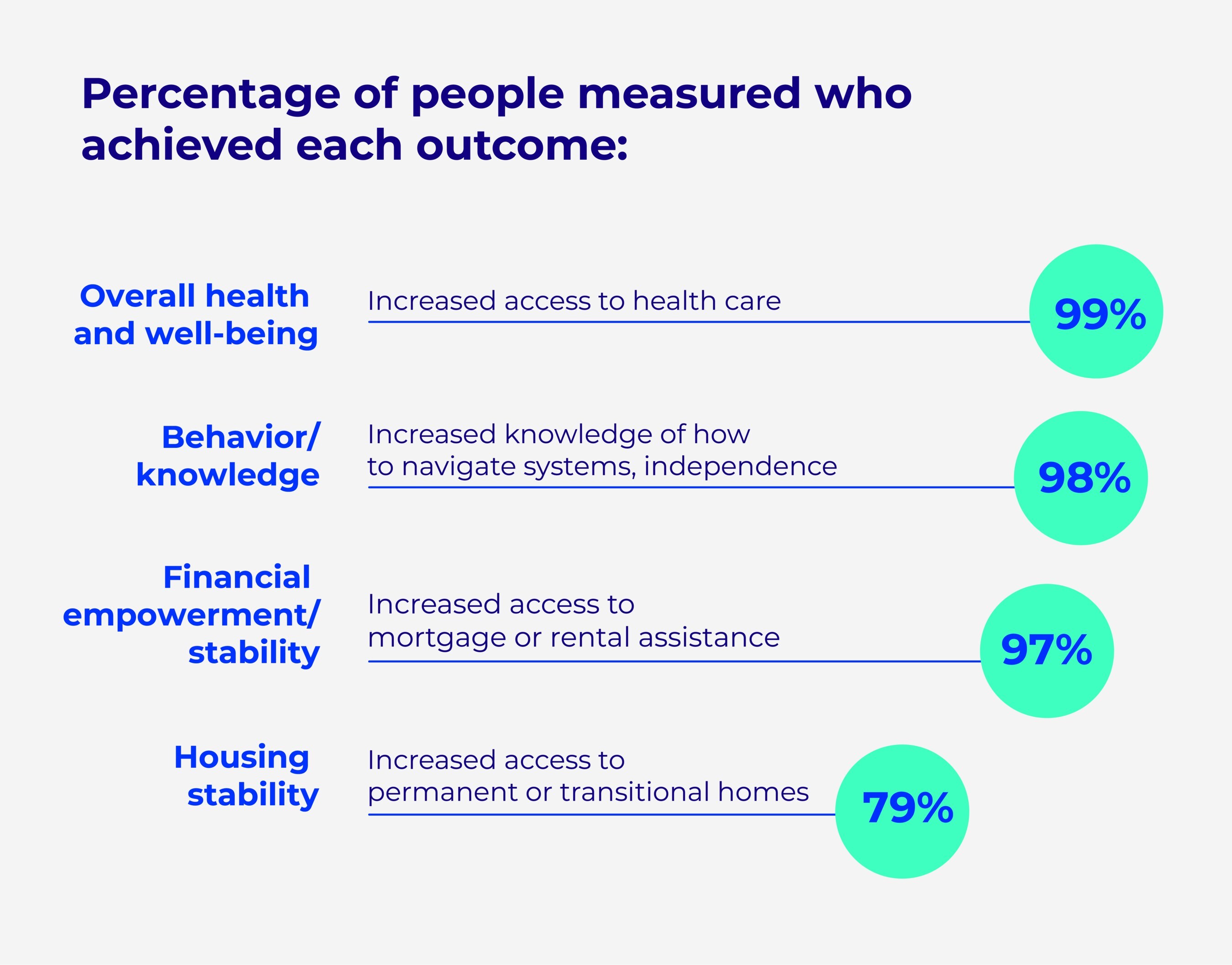 Percentage of people measured who achieved each outcome:

Overall health and well-being

Increased access to health care

99%

Behavior/ knowledge

Increased knowledge of how to navigate systems, independence

98%

Financial empowerment/ stability

Increased access to mortgage or rental assistance

97%

Housing stability

Increased access to permanent or transitional homes

79%